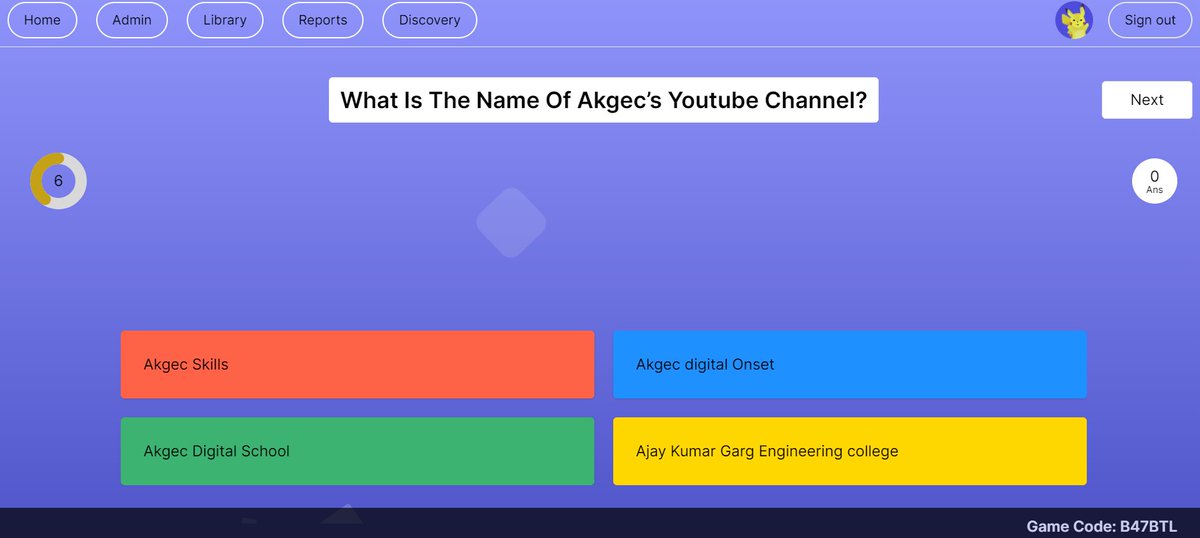 Home Admin Library Reports Discovery Sign out

What Is The Name Of Akgec's Youtube Channel?

Next

6

0
Ans

Akgec Skills

Akgec digital Onset

Akgec Digital School

Ajay Kumar Garg Engineering college

Game Code: B47BTL